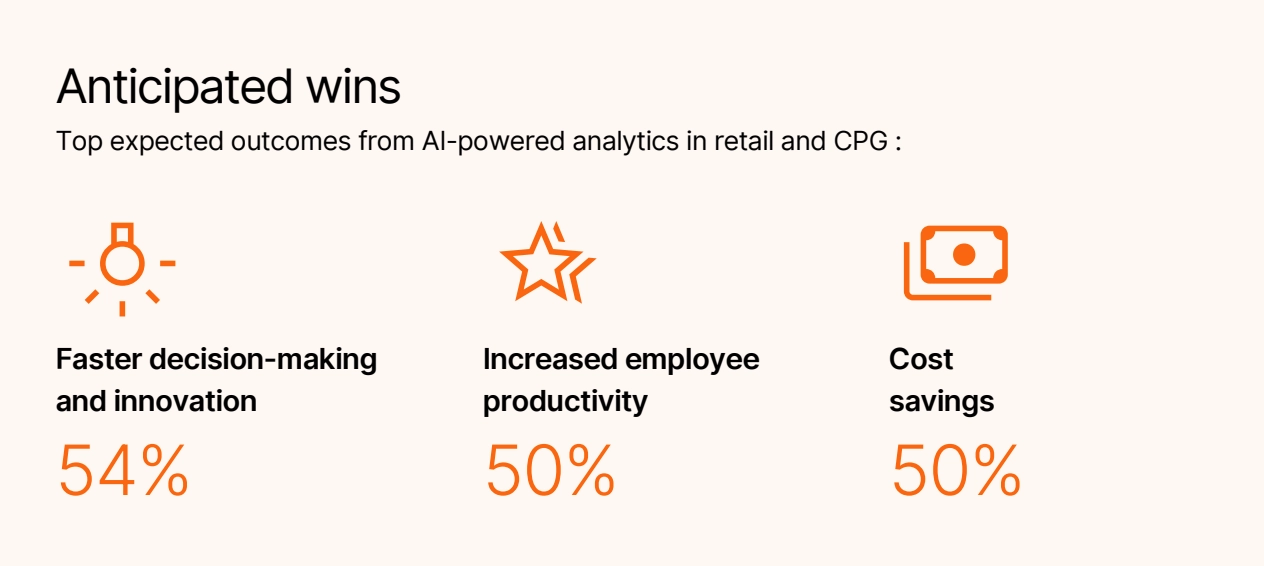 Anticipated wins

Top expected outcomes from AI-powered analytics in retail and CPG :

Faster decision-making and innovation

54%

Increased employee productivity

50%

Cost savings

50%